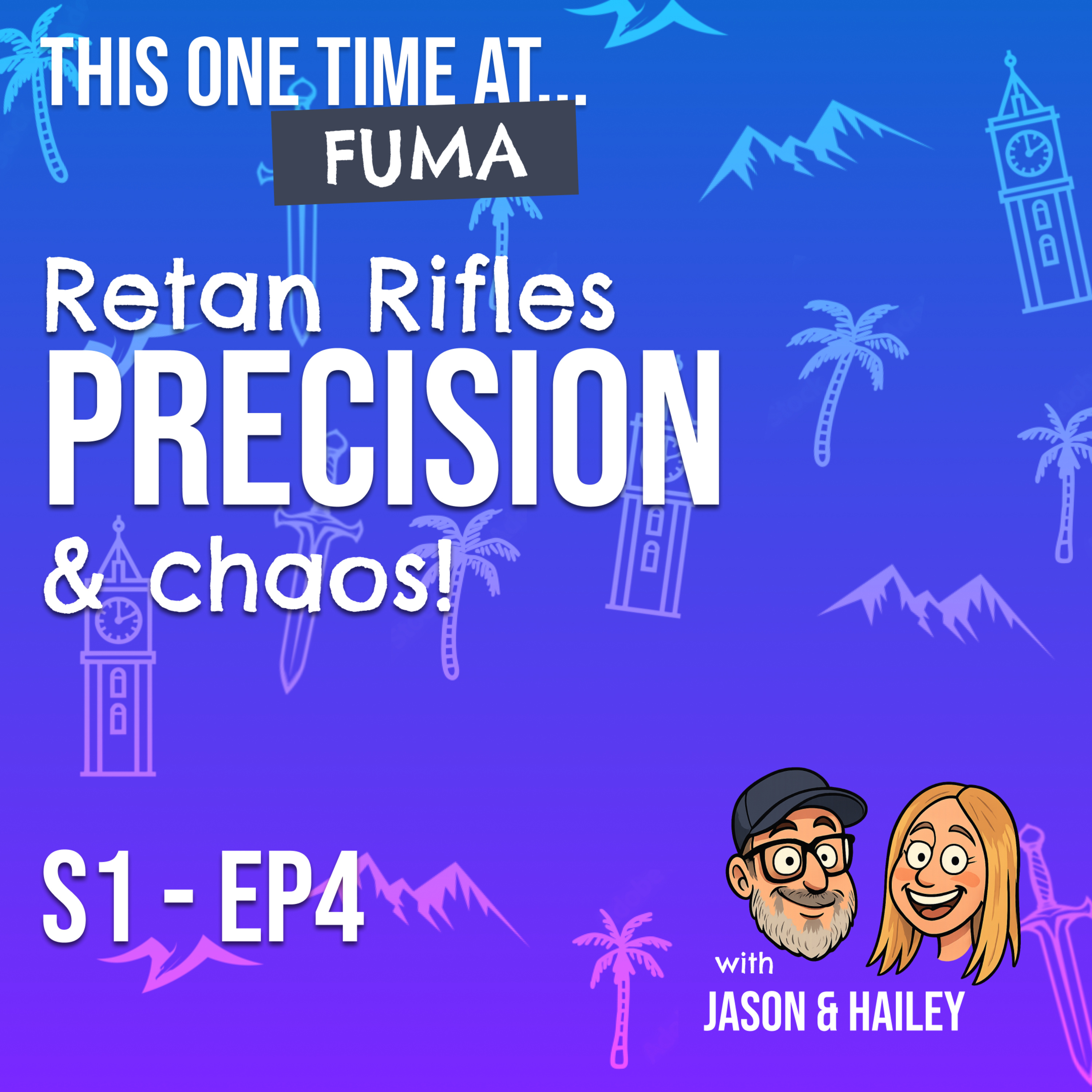 THIS ONE TIME AT...
FUMA

Retan Rifles
PRECISION
& chaos!

S1 - EP4

with
JASON & HAILEY